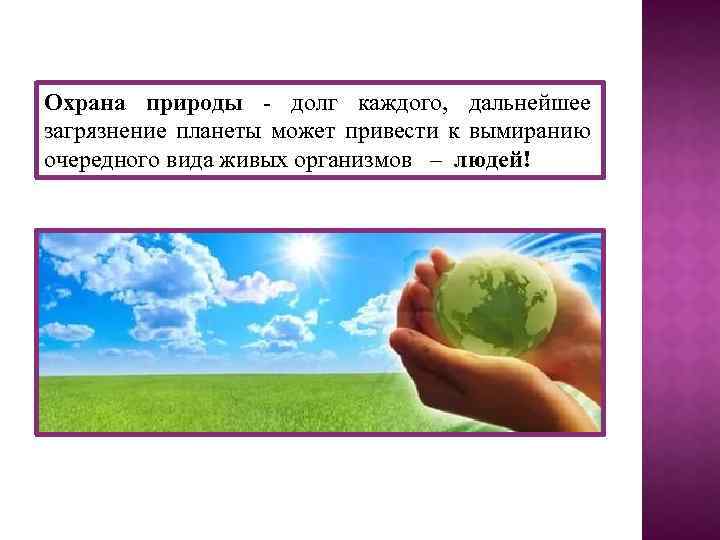 Охрана природы - долг каждого, дальнейшее загрязнение планеты может привести к вымиранию очередного вида живых организмов – людей!